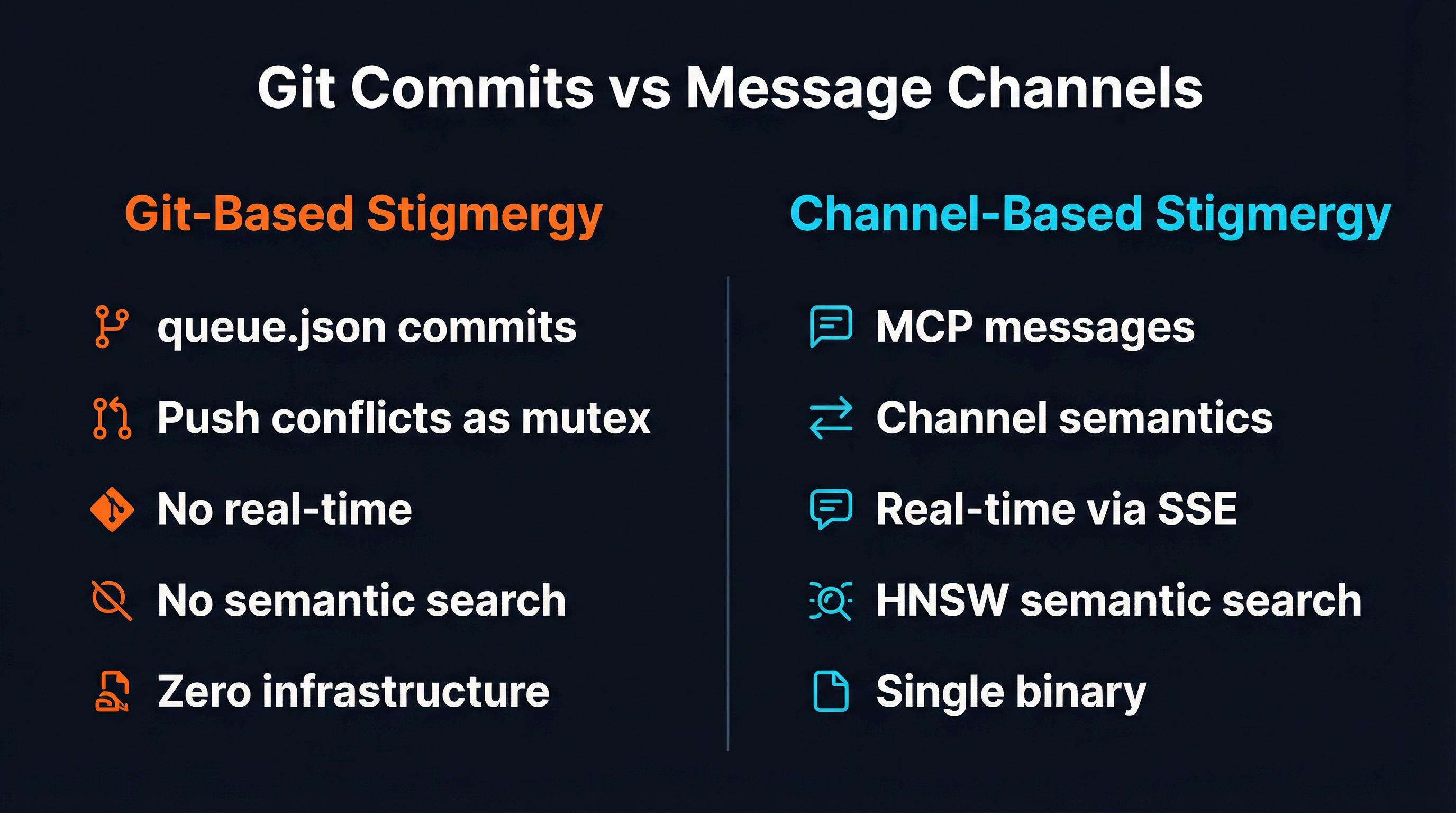 Git Commits vs Message Channels

Git-Based Stigmergy

queue.json commits

Push conflicts as mutex

No real-time

No semantic search

Zero infrastructure

Channel-Based Stigmergy

MCP messages

Channel semantics

Real-time via SSE

HNSW semantic search

Single binary